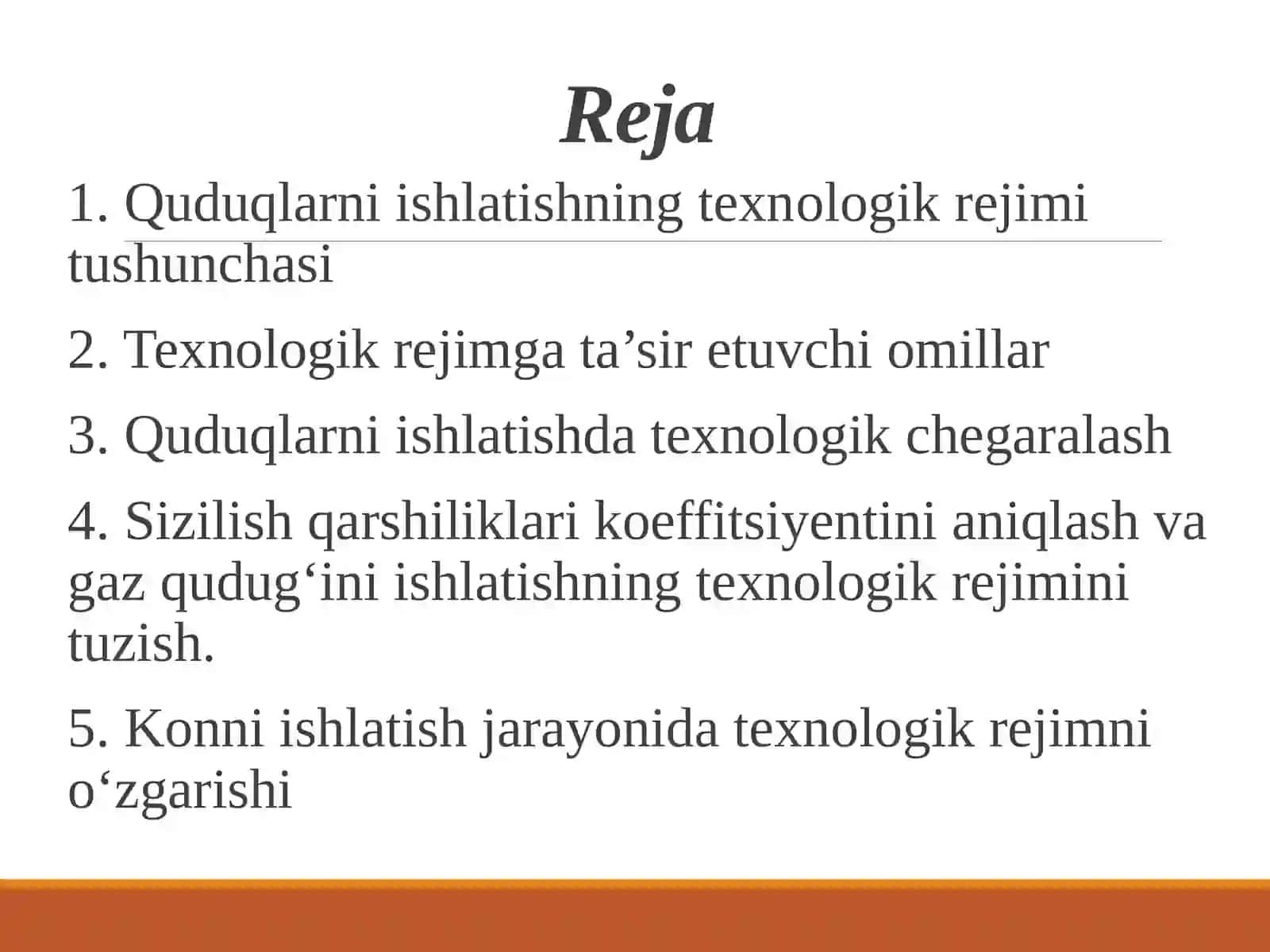 Reja

1. Quduqlarni ishlatishning texnologik rejimi tushunchasi

2. Texnologik rejimga ta’sir etuvchi omillar

3. Quduqlarni ishlatishda texnologik chegaralash

4. Sizilish qarshiliklari koeffitsiyentini aniqlash va gaz qudug‘ini ishlatishning texnologik rejimini tuzish.

5. Konni ishlatish jarayonida texnologik rejimni o‘zgarishi